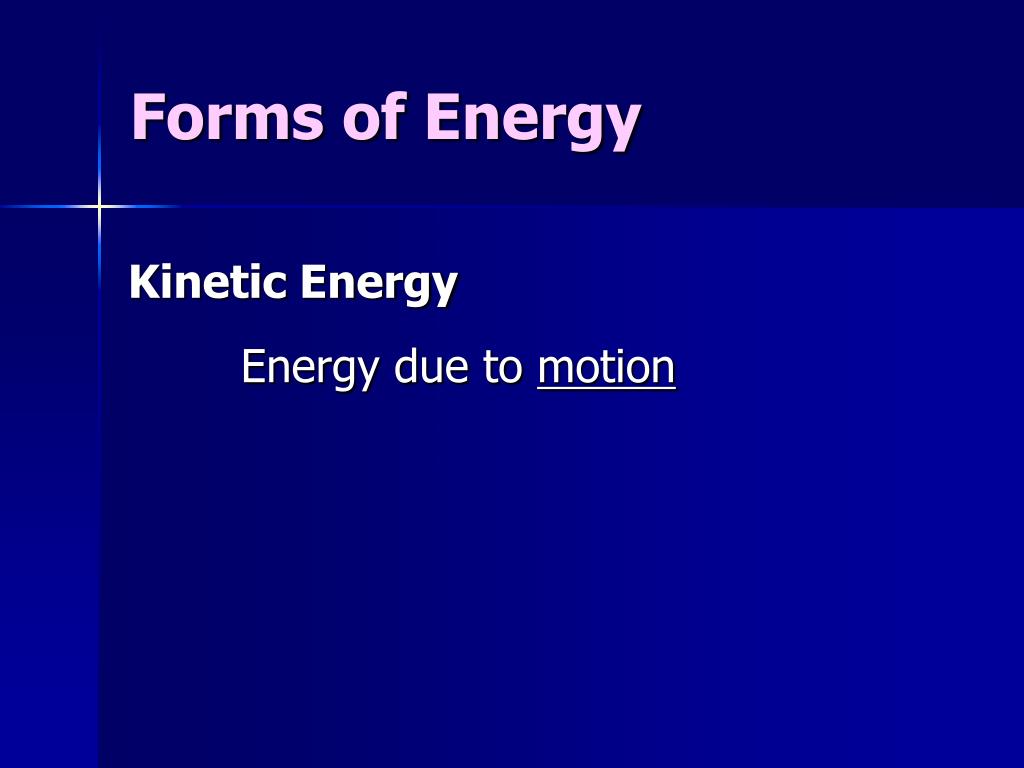 Forms of Energy

Kinetic Energy

Energy due to motion